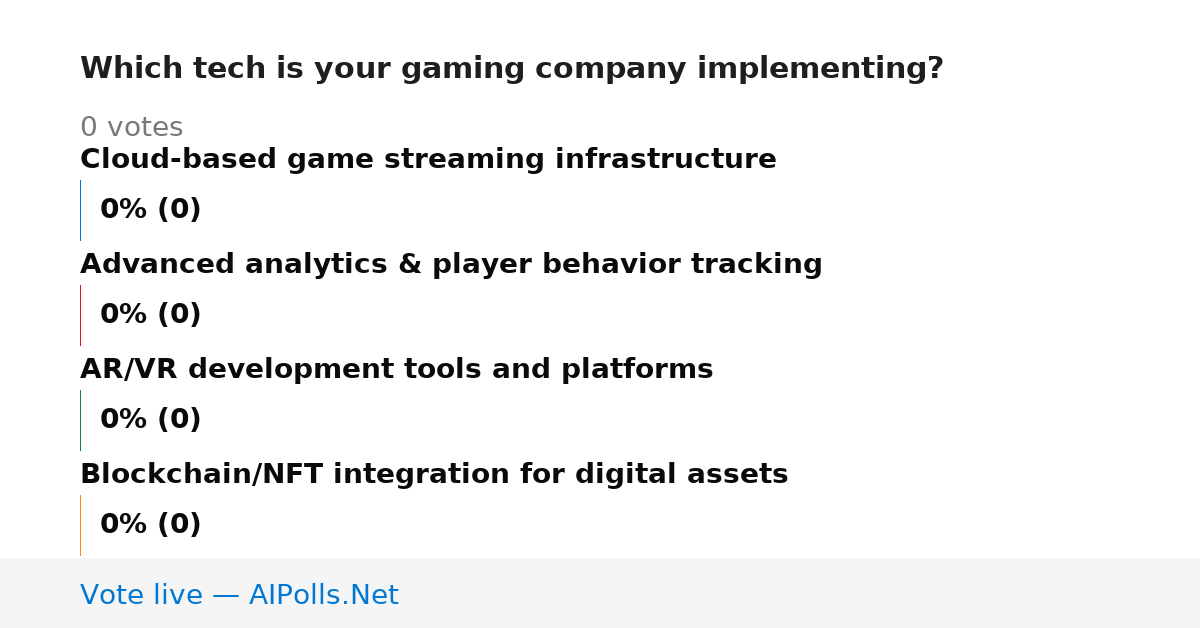 Which tech is your gaming company implementing?

0 votes

Cloud-based game streaming infrastructure

0% (0)

Advanced analytics & player behavior tracking

0% (0)

AR/VR development tools and platforms

0% (0)

Blockchain/NFT integration for digital assets

0% (0)

Vote live — AIPolls.Net